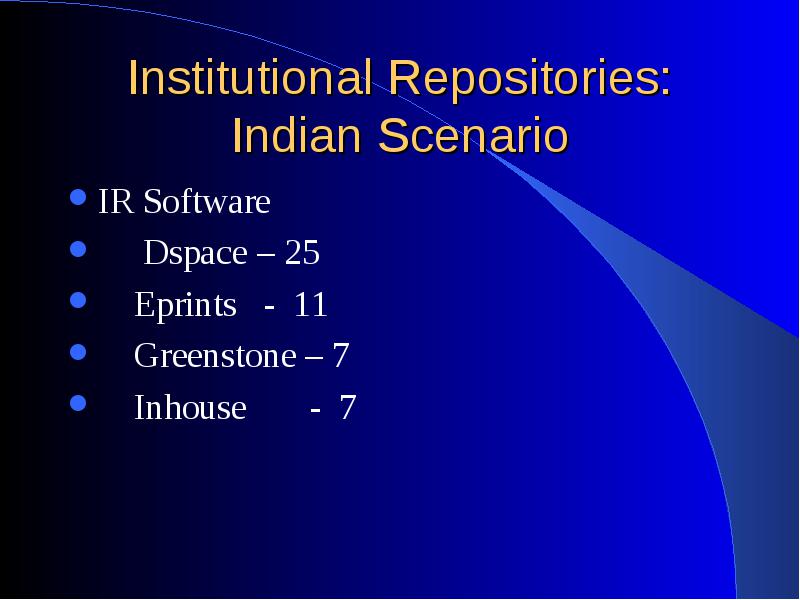 Institutional Repositories: Indian Scenario

- IR Software
- Dspace – 25
- Eprints - 11
- Greenstone – 7
- Inhouse - 7